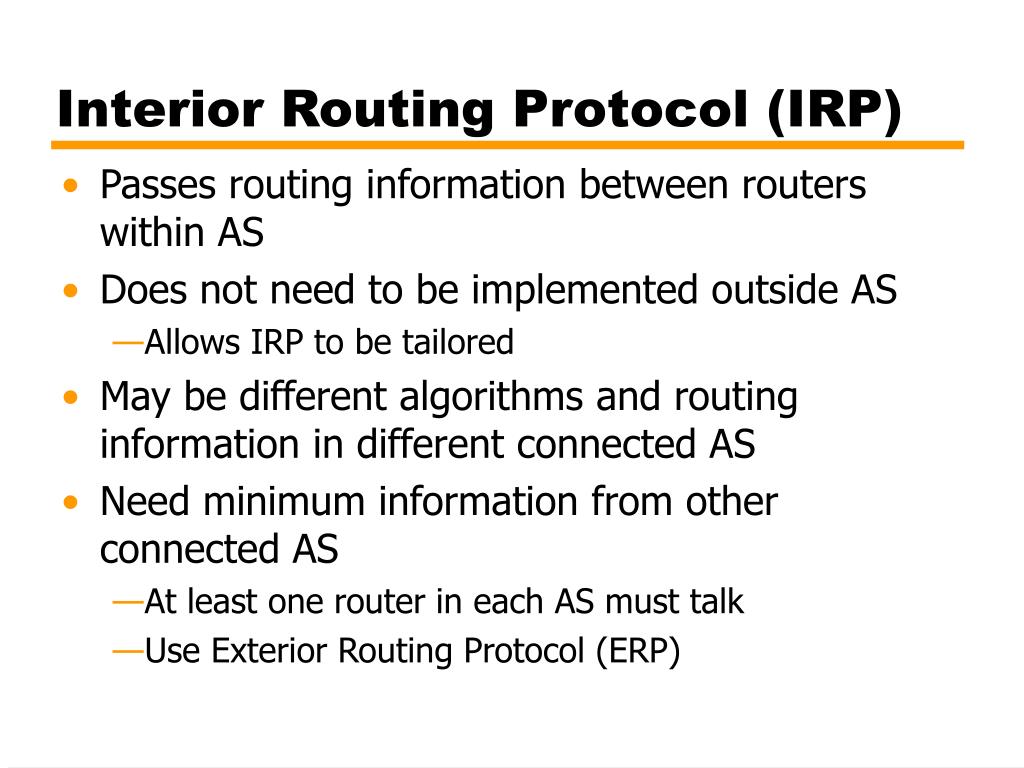 Interior Routing Protocol (IRP)

• Passes routing information between routers within AS
• Does not need to be implemented outside AS
—Allows IRP to be tailored
• May be different algorithms and routing information in different connected AS
• Need minimum information from other connected AS
—At least one router in each AS must talk
—Use Exterior Routing Protocol (ERP)